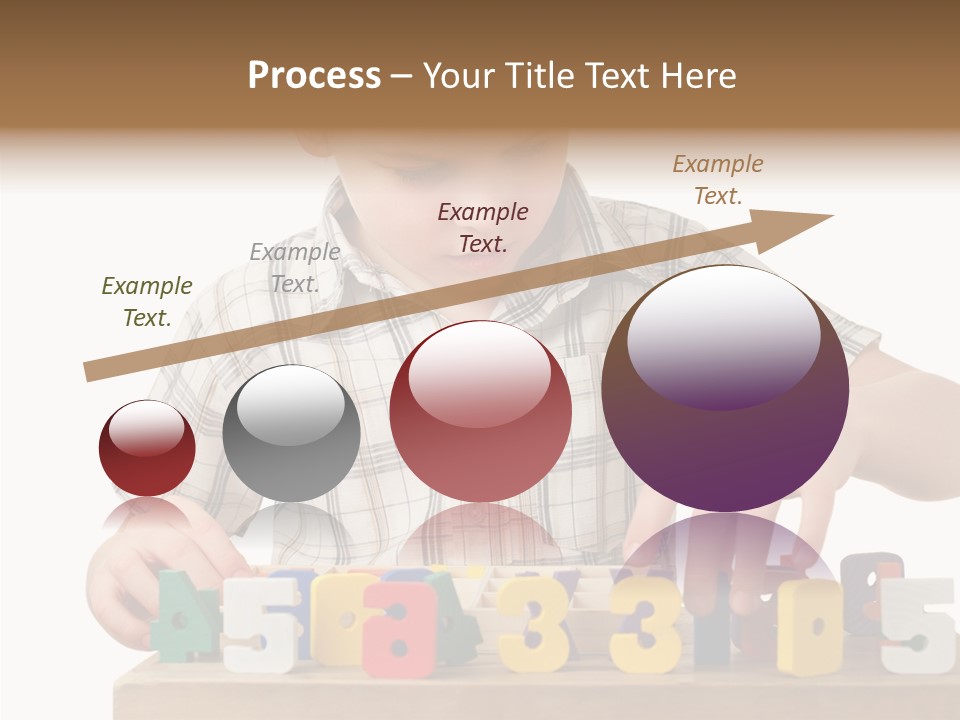 Process – Your Title Text Here

Example Text.

Example Text.

Example Text.

Example Text.